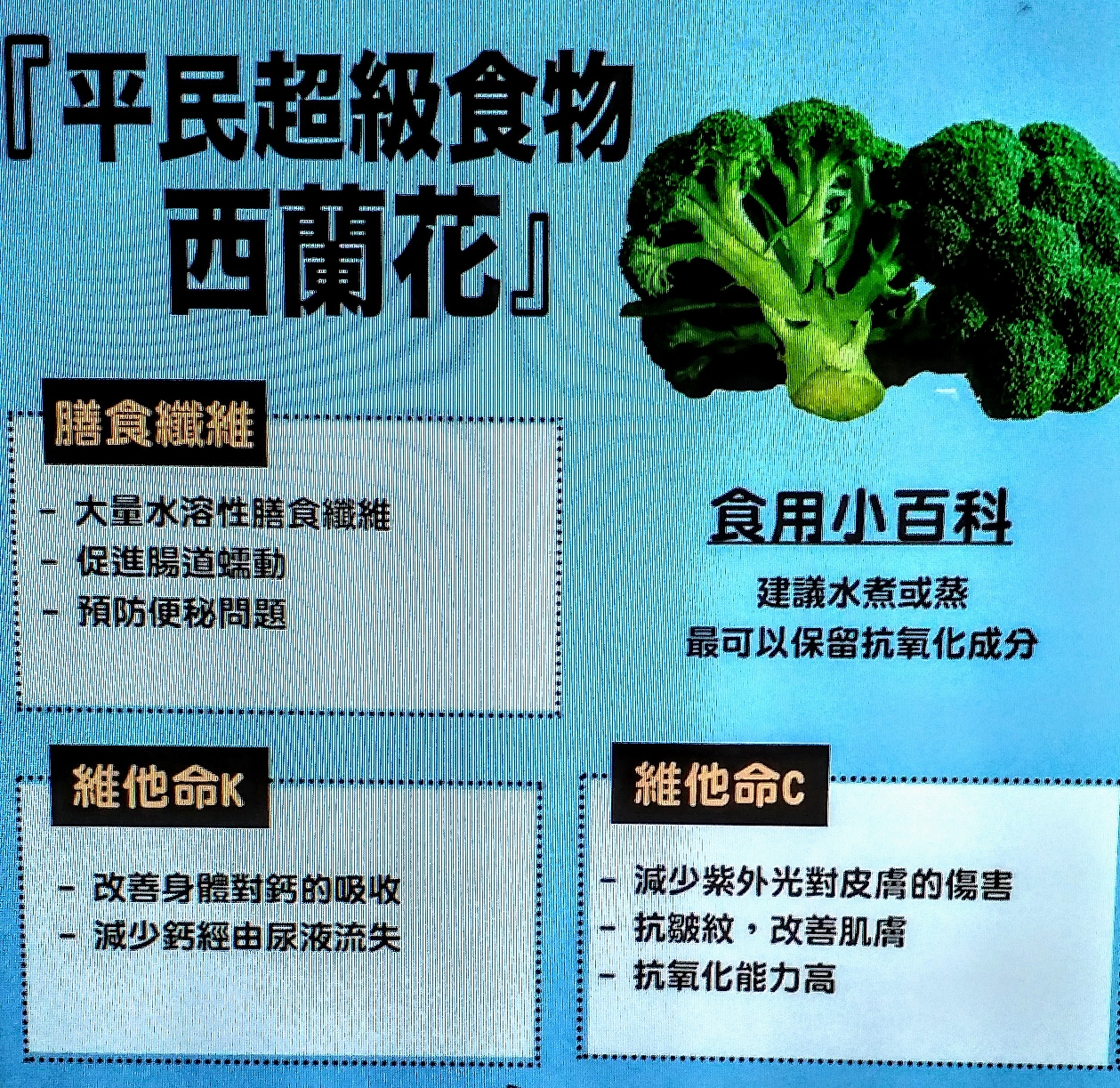 『平民超級食物
西蘭花』

膳食纖維

- 大量水溶性膳食纖維
- 促進腸道蠕動
- 預防便秘問題

食用小百科

建議水煮或蒸
最可以保留抗氧化成分

維他命K

- 改善身體對鈣的吸收
- 減少鈣經由尿液流失

維他命C

- 減少紫外光對皮膚的傷害
- 抗皺紋，改善肌膚
- 抗氧化能力高